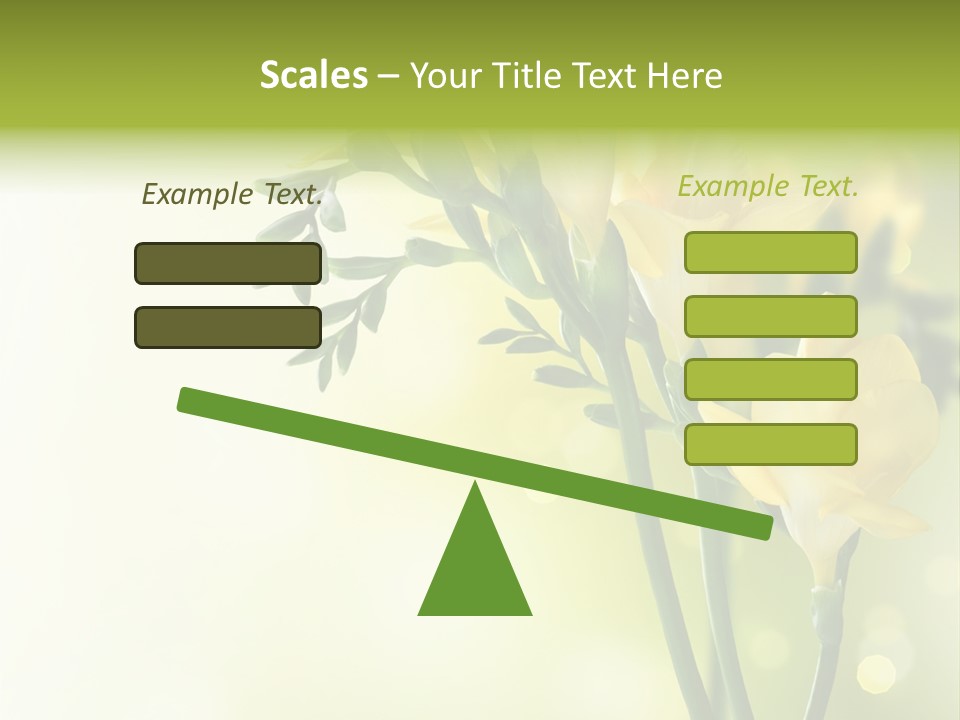 Scales – Your Title Text Here

Example Text.

Example Text.